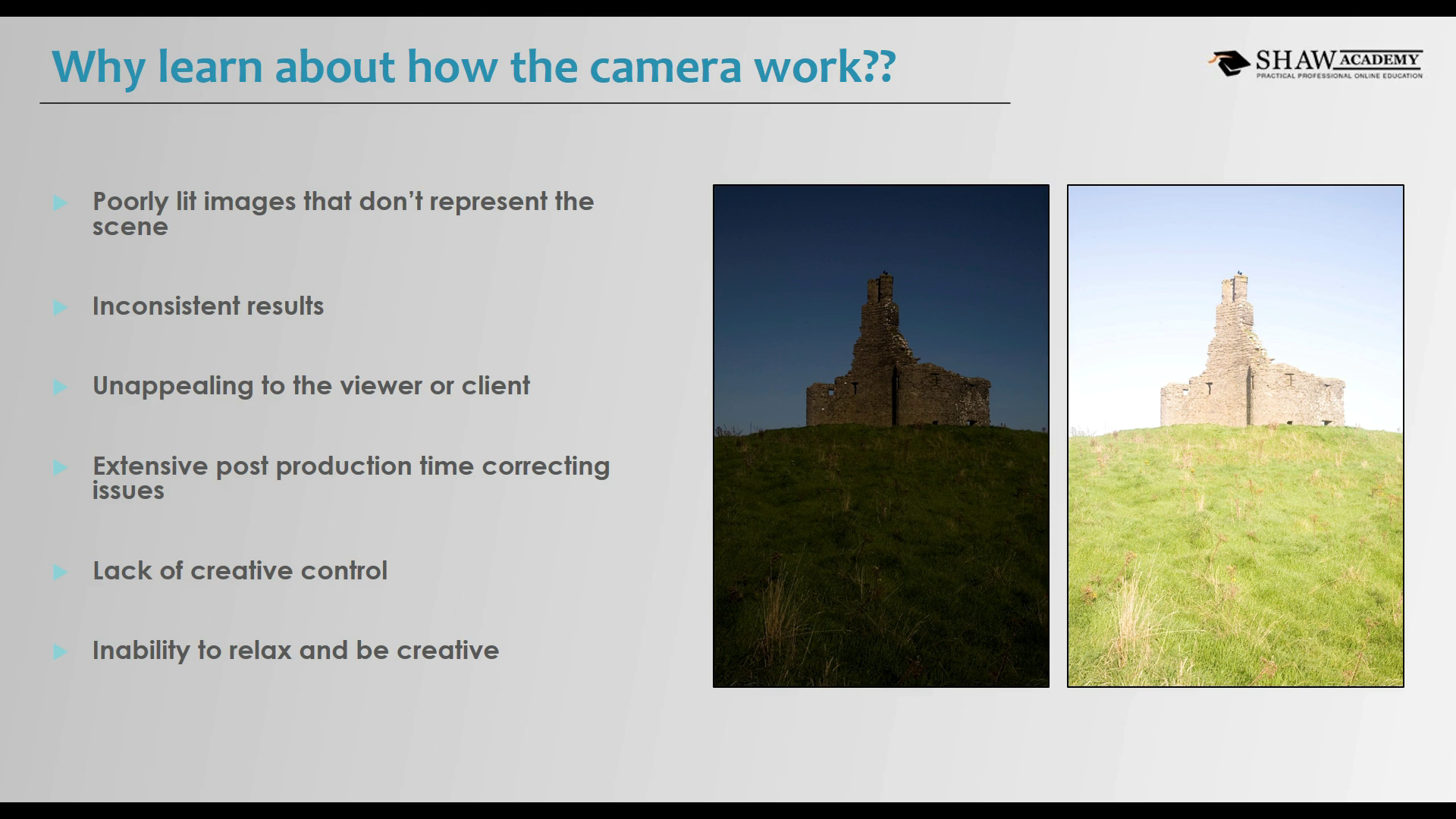 Why learn about how the camera work??

SHAW ACADEMY
PRACTICAL PROFESSIONAL ONLINE EDUCATION

Poorly lit images that don't represent the scene

Inconsistent results

Unappealing to the viewer or client

Extensive post production time correcting issues

Lack of creative control

Inability to relax and be creative